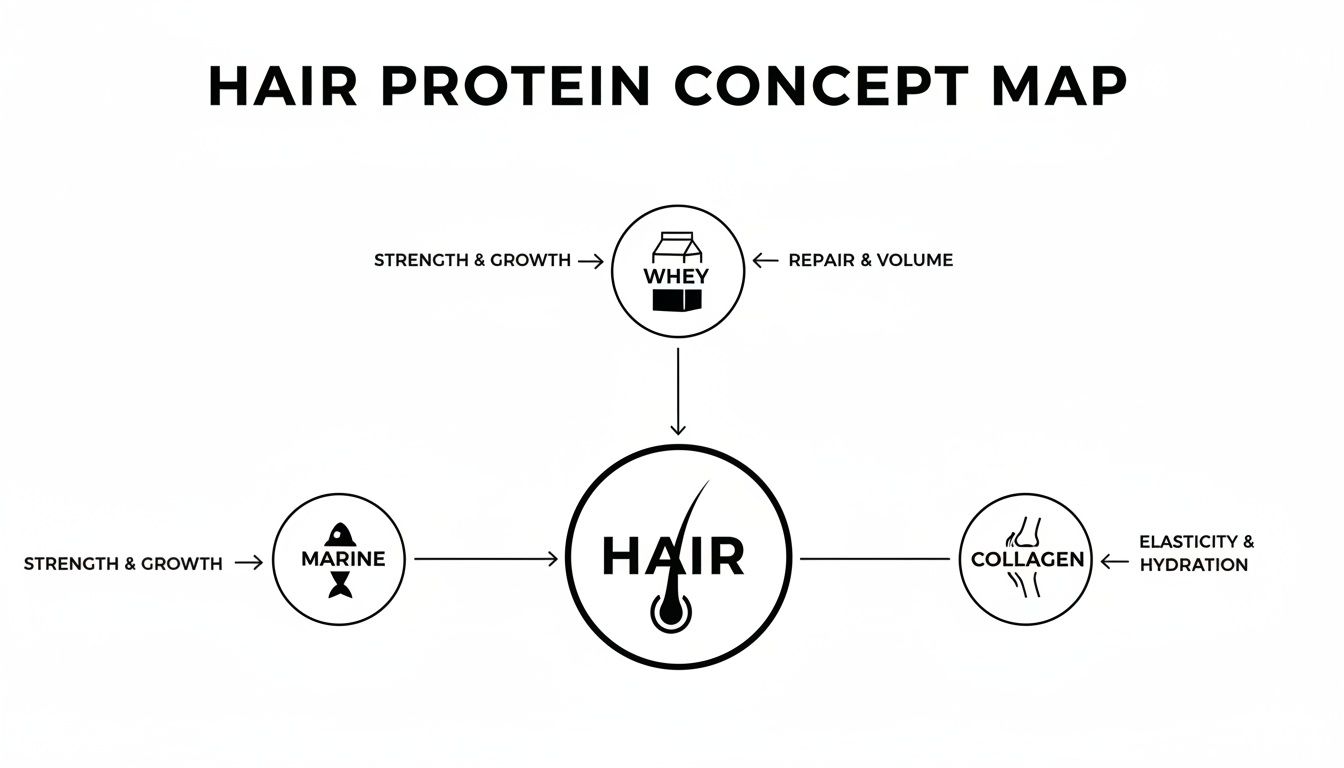 HAIR PROTEIN CONCEPT MAP

STRENGTH & GROWTH

WHEY

REPAIR & VOLUME

STRENGTH & GROWTH

MARINE

HAIR

COLLAGEN

ELASTICITY & HYDRATION